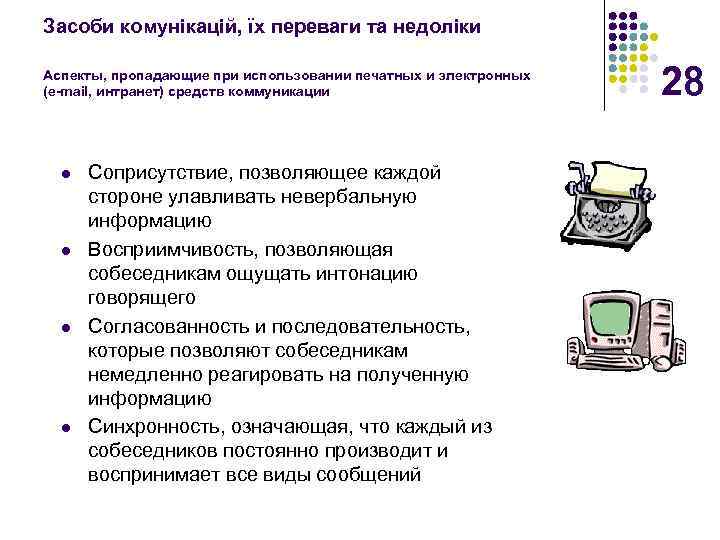 Засоби комунікацій, їх переваги та недоліки

Аспекты, пропадающие при использовании печатных и электронных (e-mail, интранет) средств коммуникации

28

- Соприсутствие, позволяющее каждой стороне улавливать невербальную информацию
- Восприимчивость, позволяющая собеседникам ощущать интонацию говорящего
- Согласованность и последовательность, которые позволяют собеседникам немедленно реагировать на полученную информацию
- Синхронность, означающая, что каждый из собеседников постоянно производит и воспринимает все виды сообщений